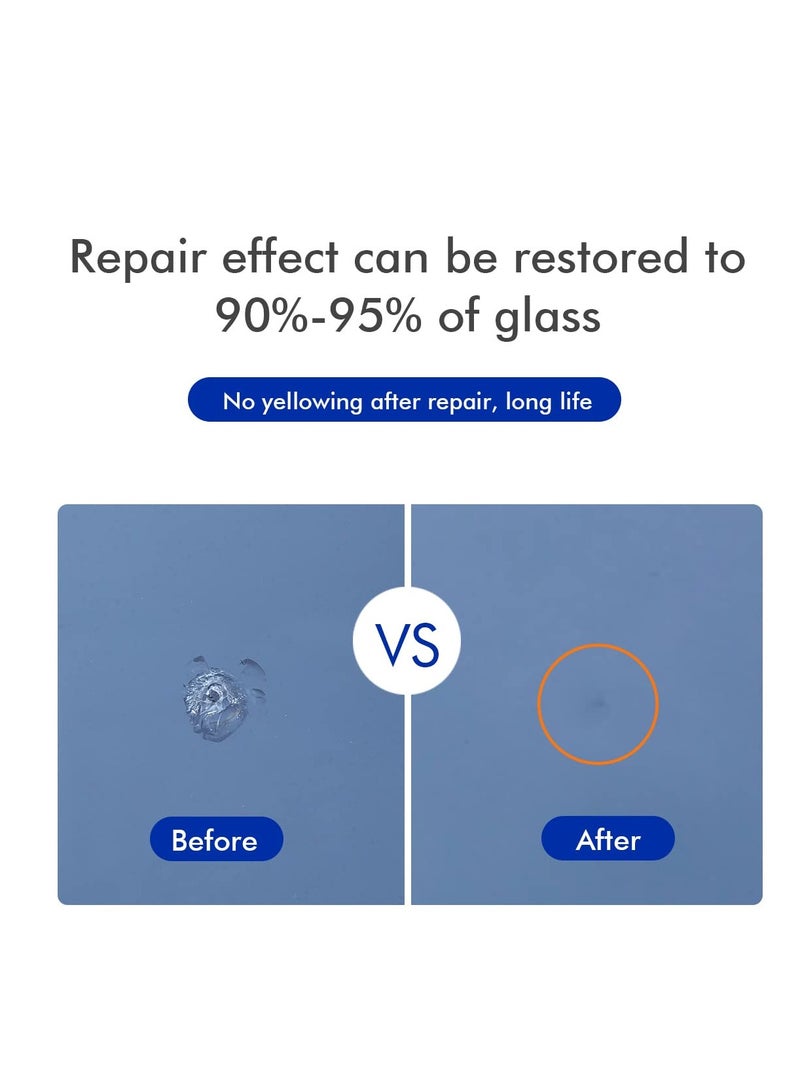 Repair effect can be restored to 90%-95% of glass

No yellowing after repair, long life

VS

Before

After